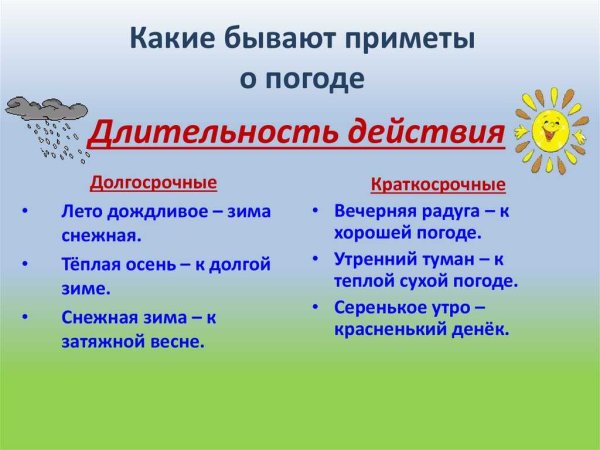 Какие бывают приметы о погоде

Длительность действия

Долгосрочные

• Лето дождливое – зима снежная.
• Тёплая осень – к долгой зиме.
• Снежная зима – к затяжной весне.

Краткосрочные

• Вечерняя радуга – к хорошей погоде.
• Утренний туман – к теплой сухой погоде.
• Серенькое утро – красненький денёк.